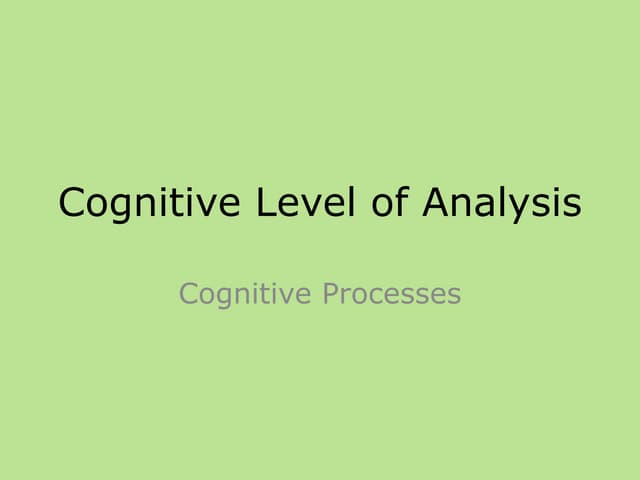 Cognitive Level of Analysis

Cognitive Processes